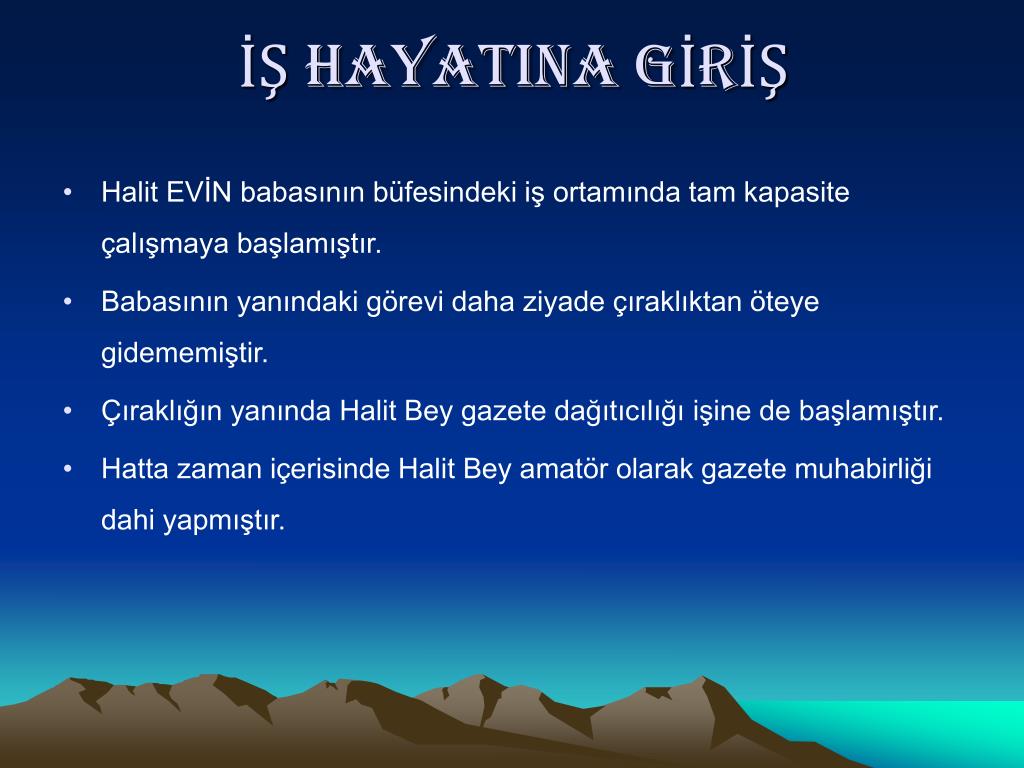 İŞ HAYATINA GİRİŞ

• Halit EVİN babasının büfesindeki iş ortamında tam kapasite çalışmaya başlamıştır.

• Babasının yanındaki görevi daha ziyade çıraklıktan öteye gidememiştir.

• Çıraklığın yanında Halit Bey gazete dağıtıcılığı işine de başlamıştır.

• Hatta zaman içerisinde Halit Bey amatör olarak gazete muhabirliği dahi yapmıştır.